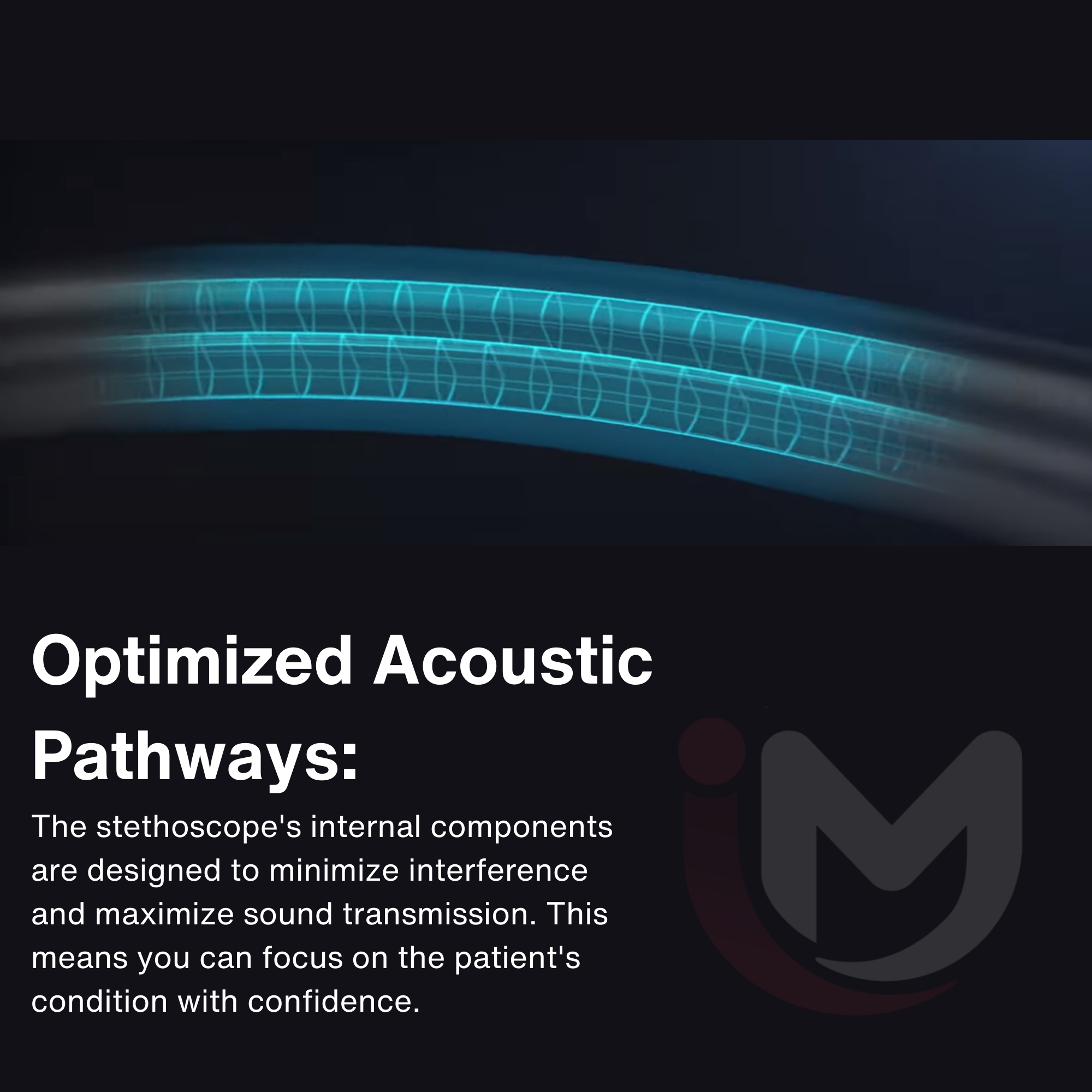 Optimized Acoustic Pathways:

The stethoscope's internal components are designed to minimize interference and maximize sound transmission. This means you can focus on the patient's condition with confidence.